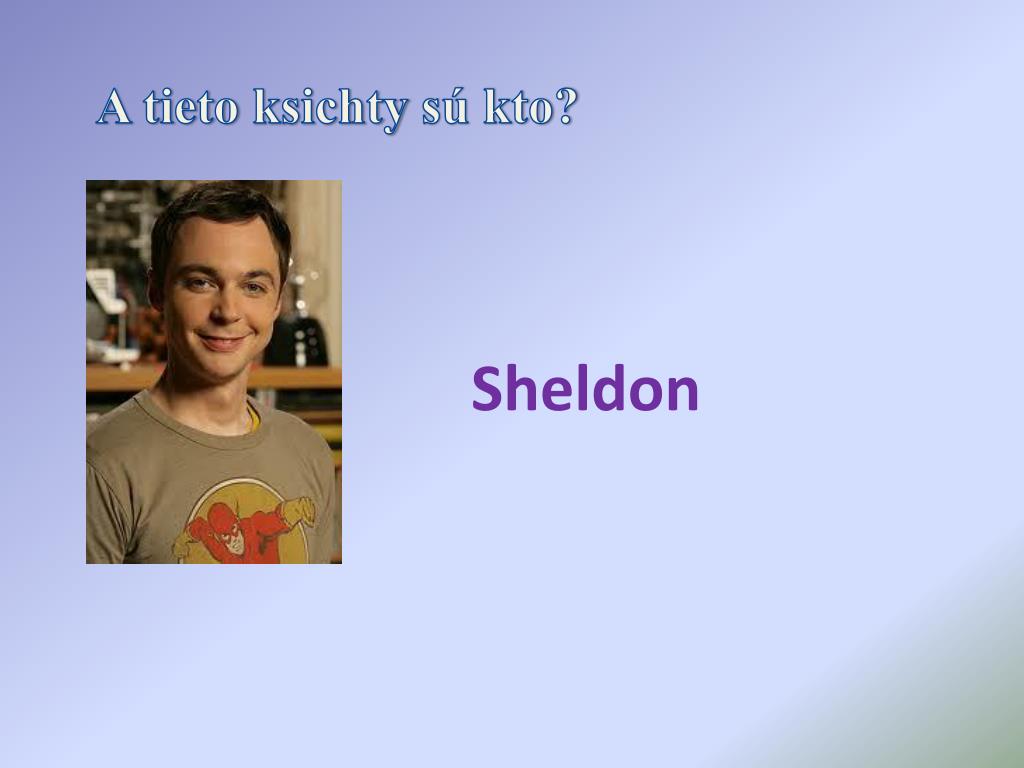 A tieto ksichty sú kto?

Sheldon